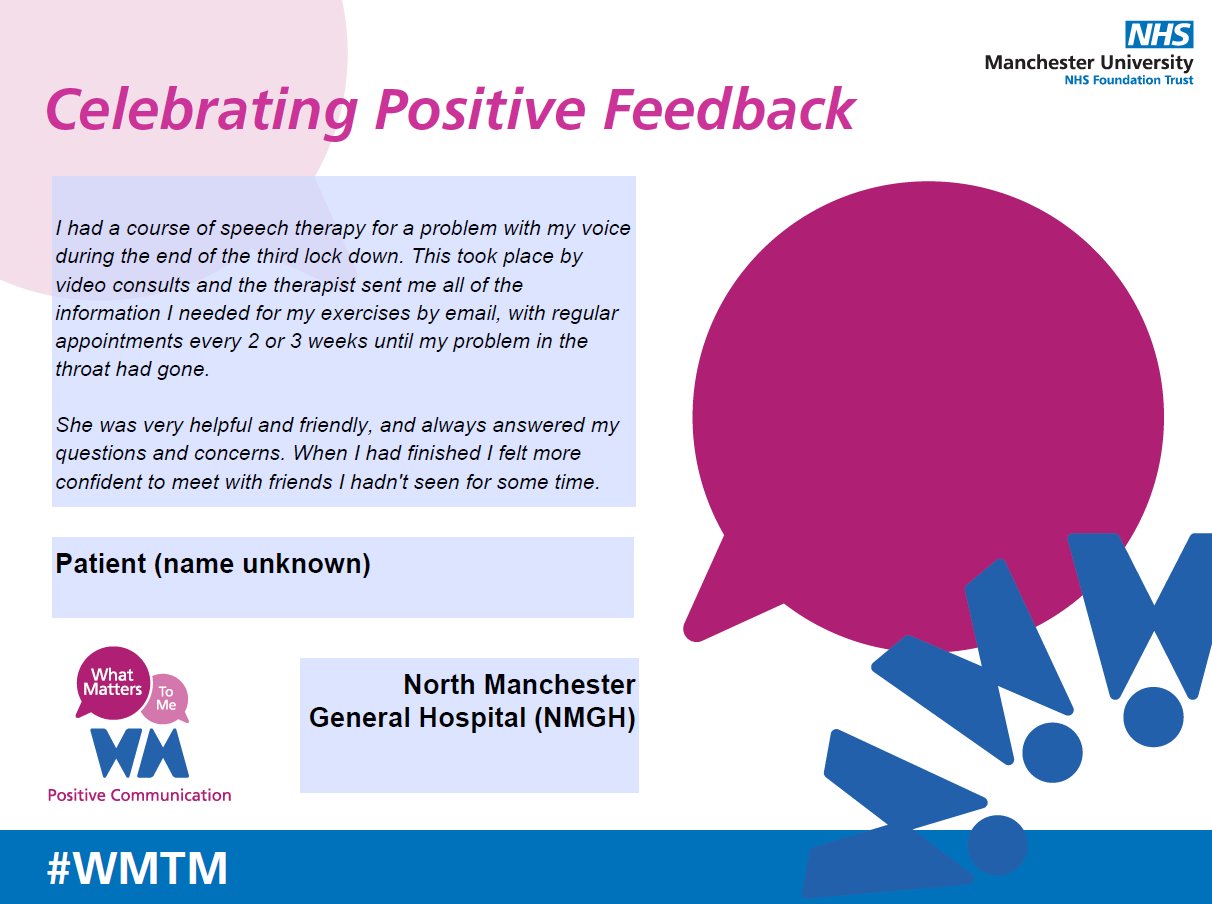 NHS
Manchester University
NHS Foundation Trust

Celebrating Positive Feedback

I had a course of speech therapy for a problem with my voice during the end of the third lock down. This took place by video consults and the therapist sent me all of the information I needed for my exercises by email, with regular appointments every 2 or 3 weeks until my problem in the throat had gone.

She was very helpful and friendly, and always answered my questions and concerns. When I had finished I felt more confident to meet with friends I hadn't seen for some time.

Patient (name unknown)

What Matters To Me
WM
Positive Communication

North Manchester General Hospital (NMGH)

#WMTM